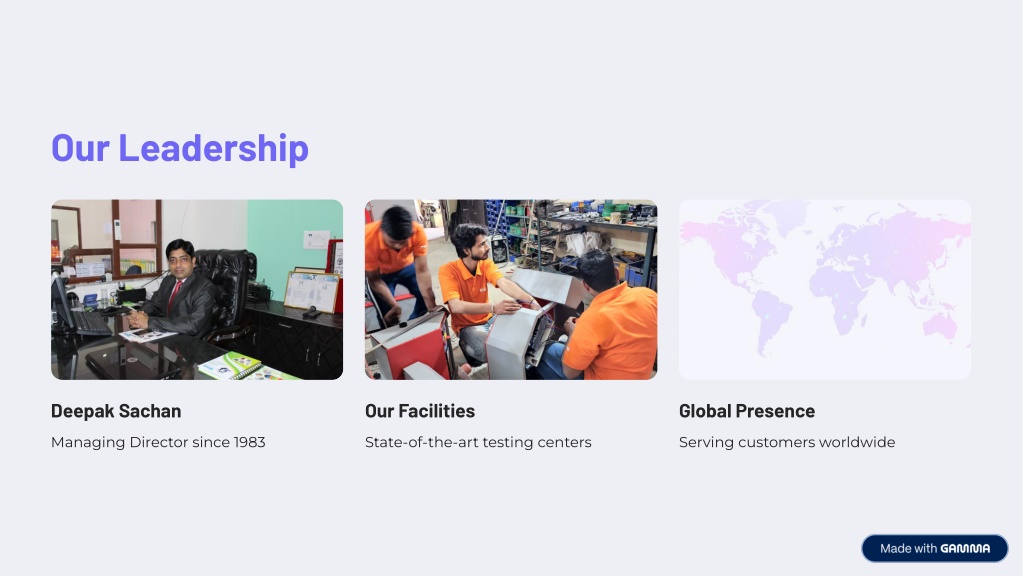 Our Leadership

Deepak Sachan

Managing Director since 1983

Our Facilities

State-of-the-art testing centers

Global Presence

Serving customers worldwide

Made with GAMMA